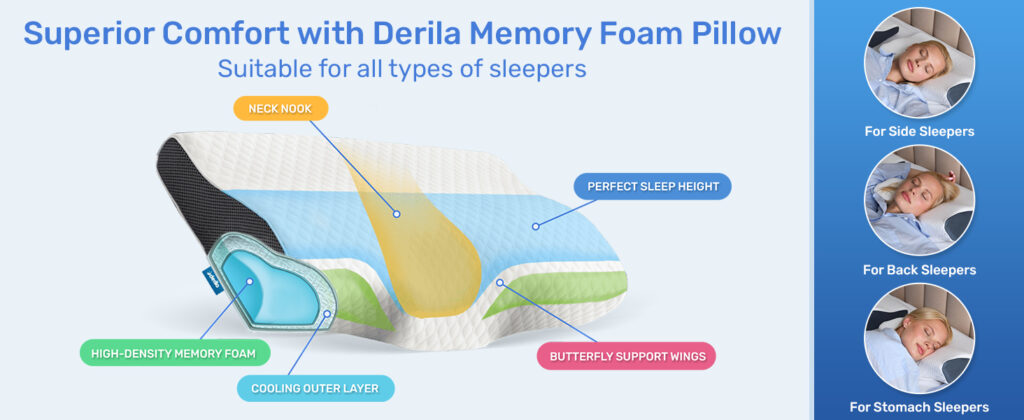 Superior Comfort with Derila Memory Foam Pillow
Suitable for all types of sleepers

NECK NOOK
PERFECT SLEEP HEIGHT
HIGH-DENSITY MEMORY FOAM
COOLING OUTER LAYER
BUTTERFLY SUPPORT WINGS

For Side Sleepers
For Back Sleepers
For Stomach Sleepers